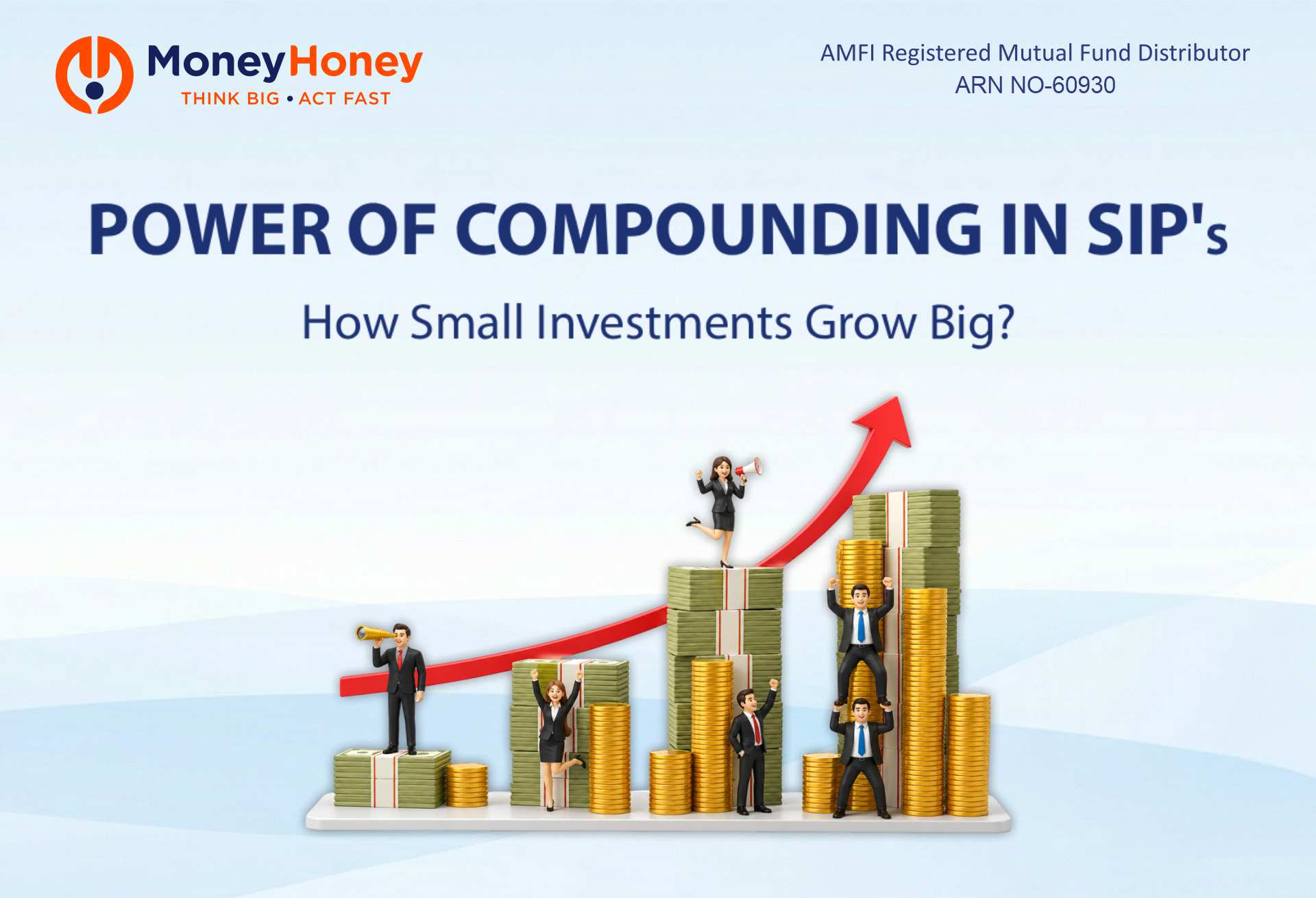 MoneyHoney
THINK BIG • ACT FAST

AMFI Registered Mutual Fund Distributor
ARN NO-60930

POWER OF COMPOUNDING IN SIP's

How Small Investments Grow Big?